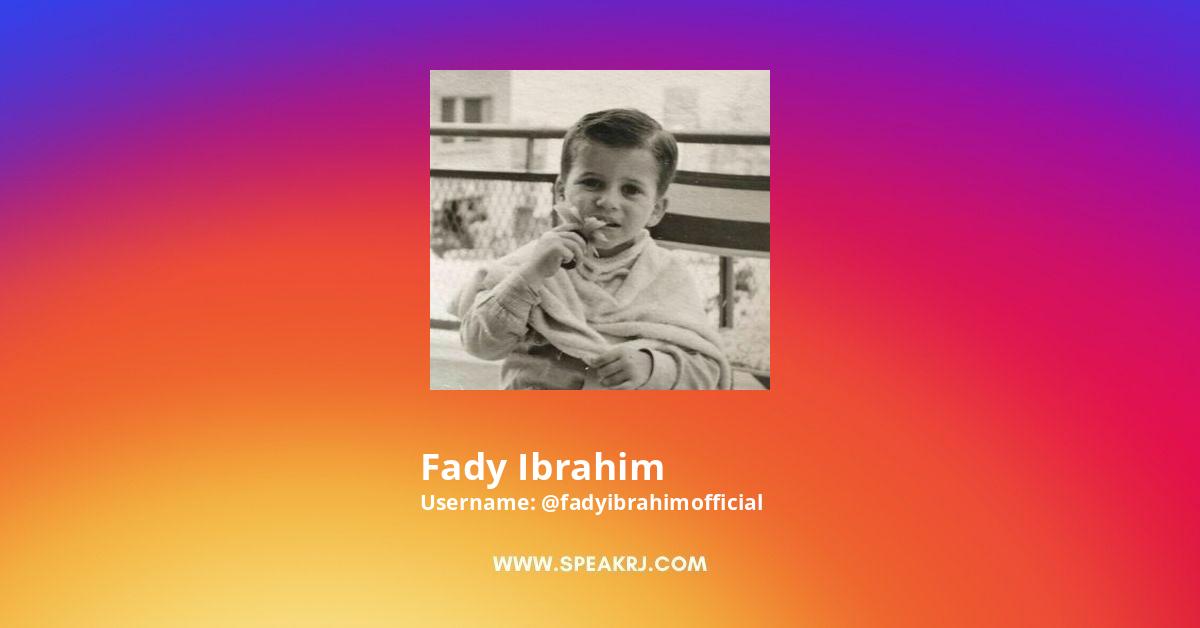 Fady Ibrahim
Username: @fadyibrahimofficial

WWW.SPEAKRJ.COM